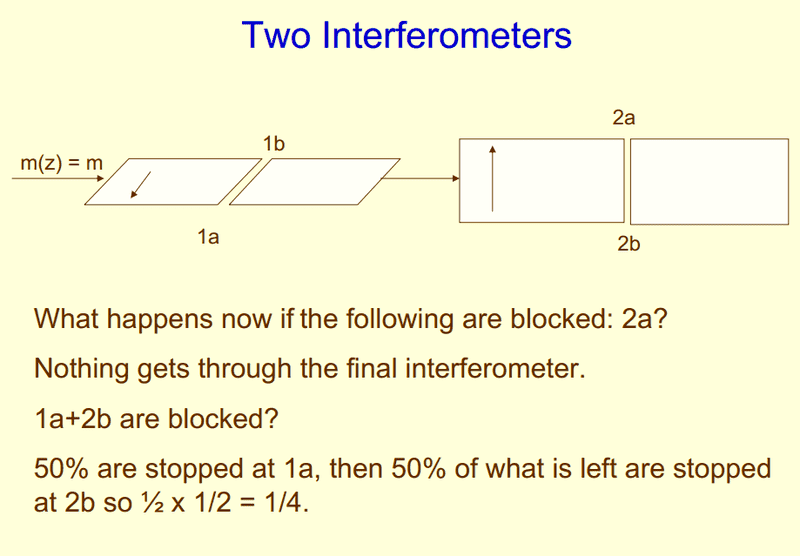 Two Interferometers

m(z) = m

1b

1a

2a

2b

What happens now if the following are blocked: 2a?

Nothing gets through the final interferometer.

1a+2b are blocked?

50% are stopped at 1a, then 50% of what is left are stopped at 2b so ½ x 1/2 = 1/4.